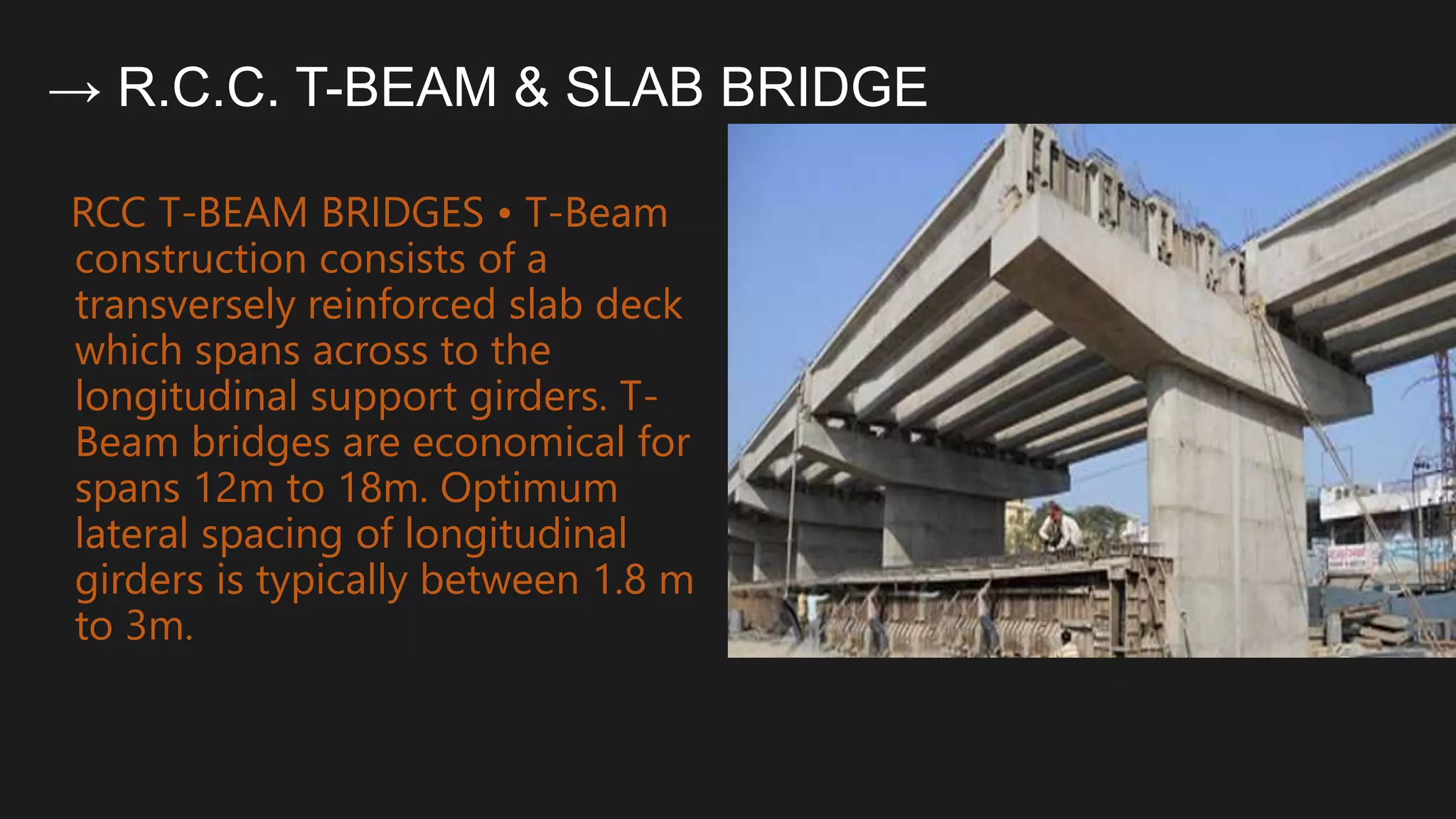 → R.C.C. T-BEAM & SLAB BRIDGE

RCC T-BEAM BRIDGES • T-Beam construction consists of a transversely reinforced slab deck which spans across to the longitudinal support girders. T-Beam bridges are economical for spans 12m to 18m. Optimum lateral spacing of longitudinal girders is typically between 1.8 m to 3m.